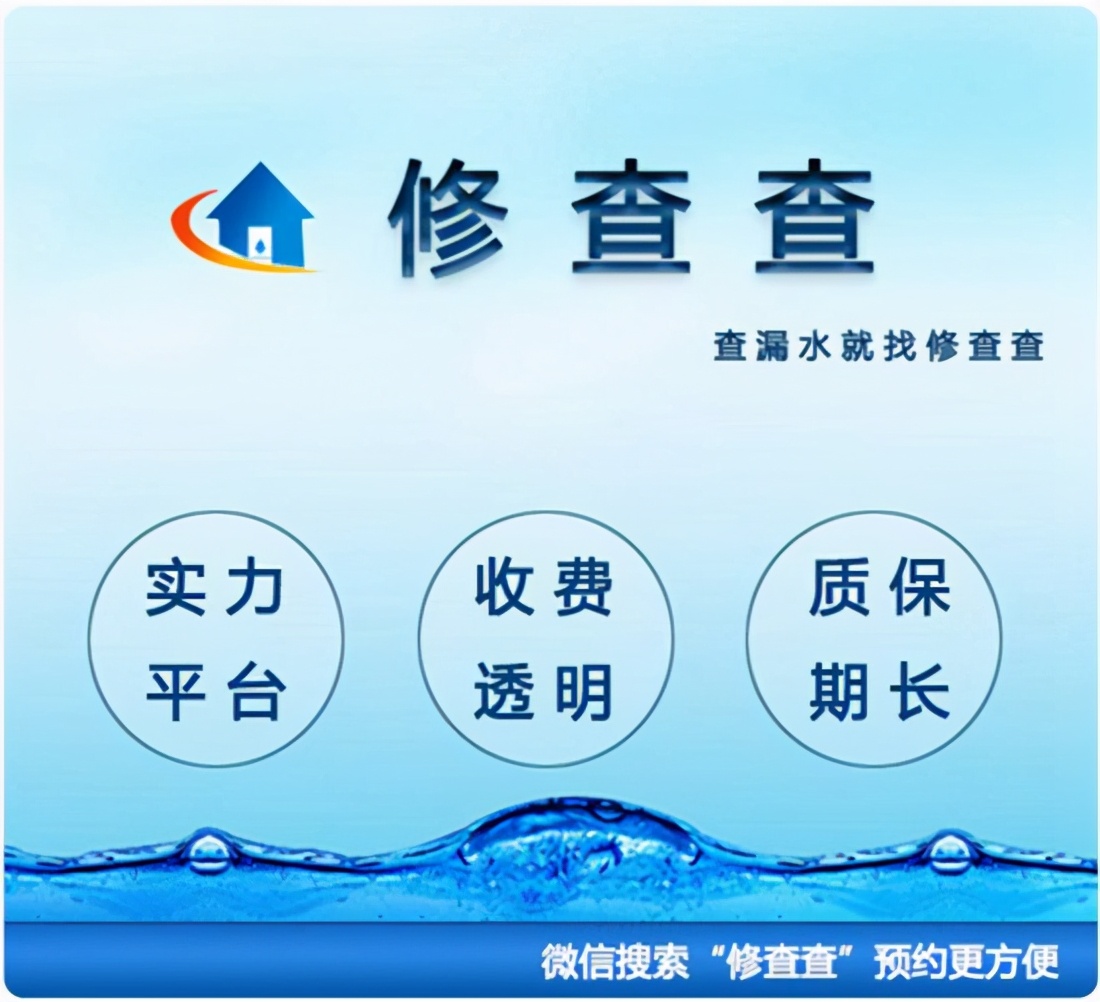 修查查

查漏水就找修查查

实力平台

收费透明

质保期长

微信搜索“修查查”预约更方便